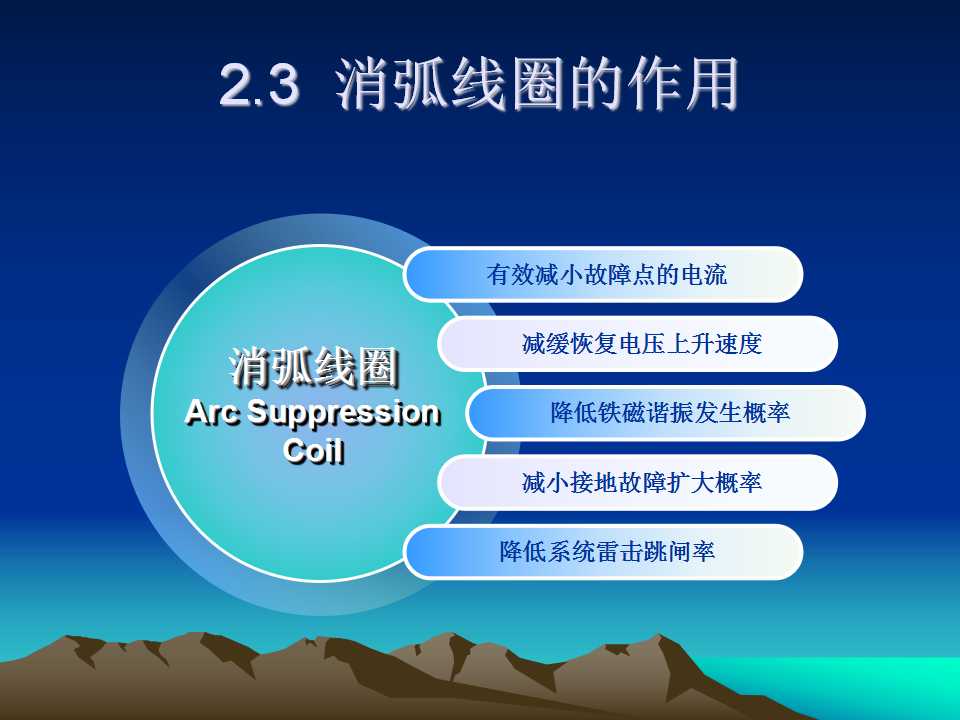 2.3 消弧线圈的作用

消弧线圈
Arc Suppression Coil

有效减小故障点的电流

减缓恢复电压上升速度

降低铁磁谐振发生概率

减小接地故障扩大概率

降低系统雷击跳闸率